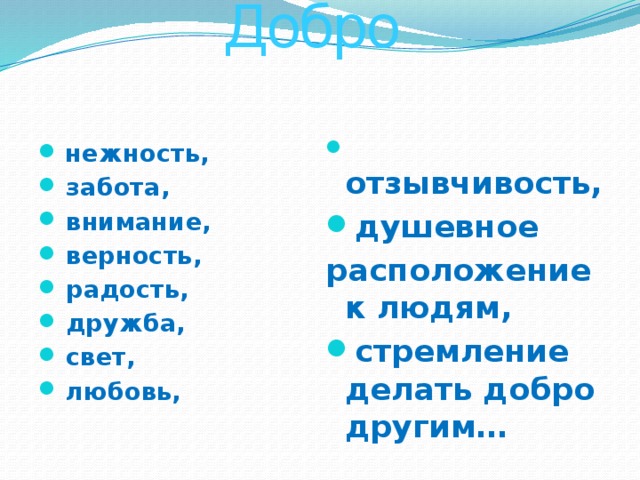 Добро

нежность,
забота,
внимание,
верность,
радость,
дружба,
свет,
любовь,

отзывчивость,
душевное расположение к людям,
стремление делать добро другим…